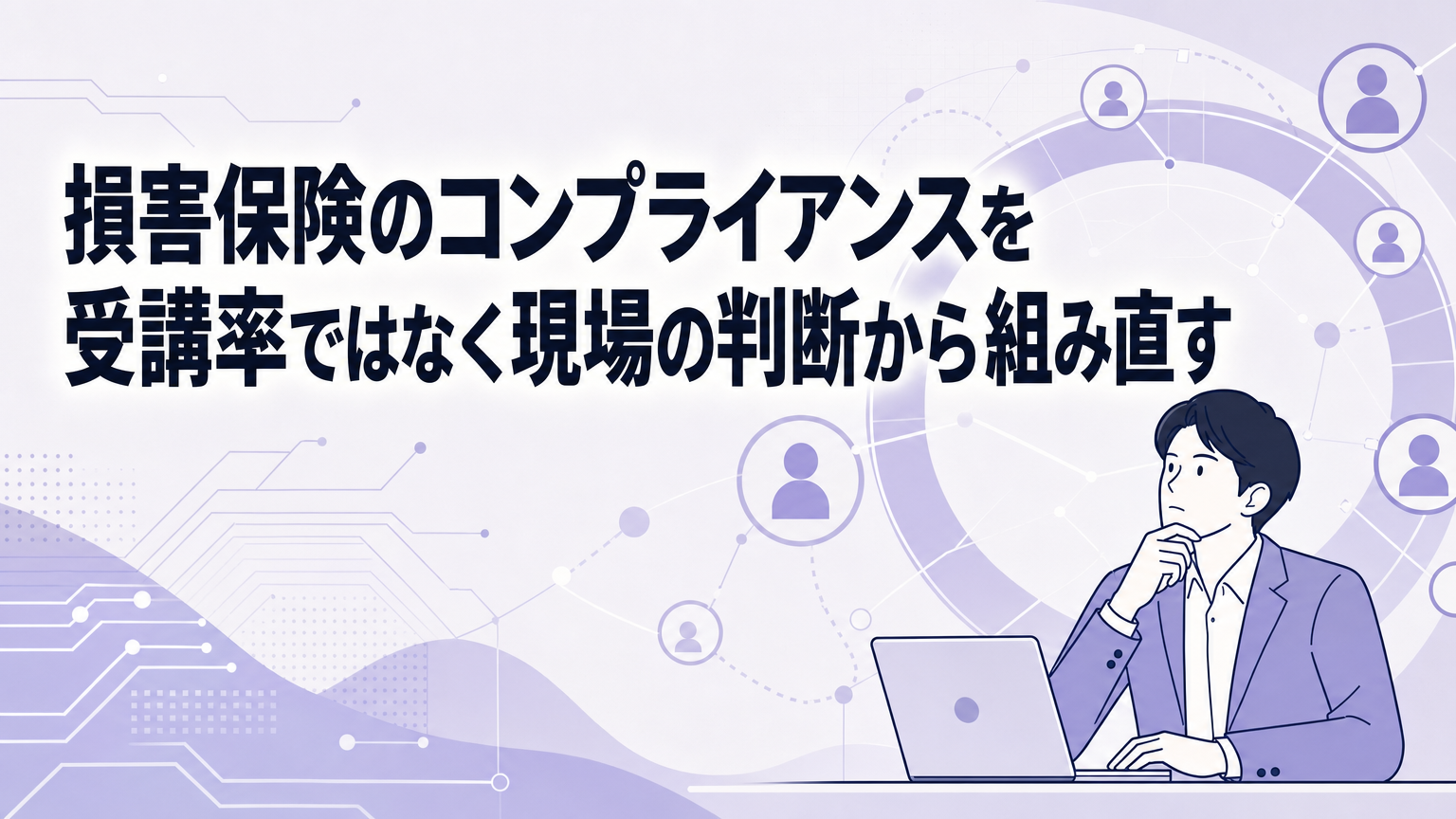 損害保険のコンプライアンスを
受講率ではなく現場の判断から組み直す